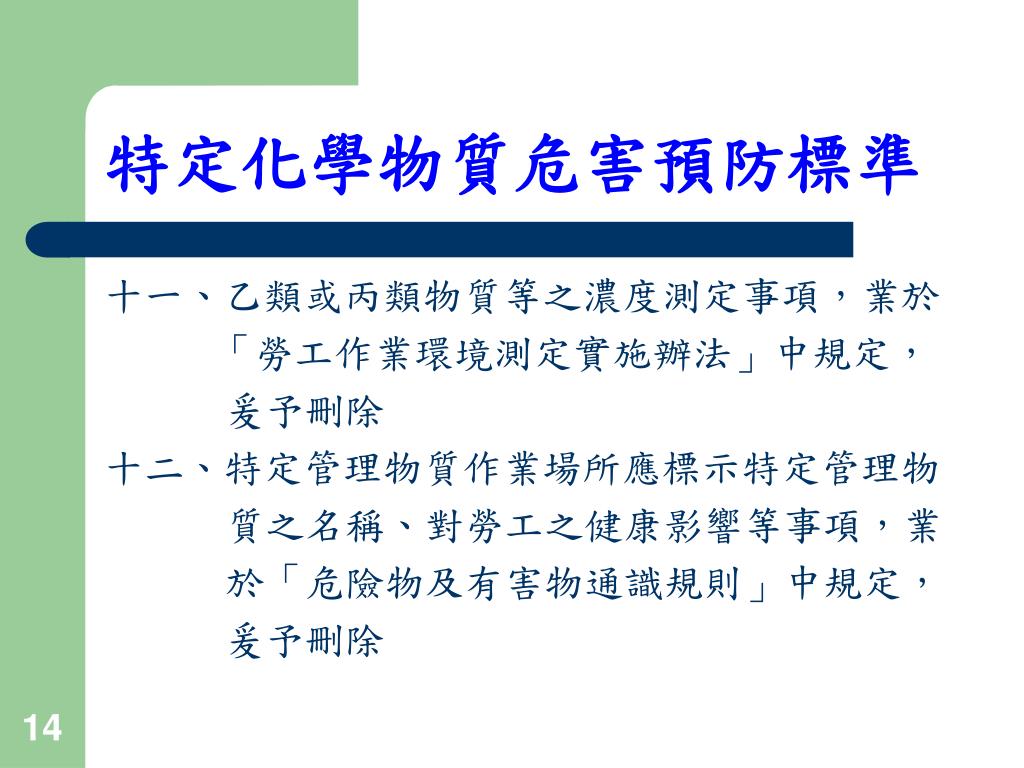 特定化學物質危害預防標準

十一、乙類或丙類物質等之濃度測定事項，業於「勞工作業環境測定實施辦法」中規定，爰予刪除

十二、特定管理物質作業場所應標示特定管理物質之名稱、對勞工之健康影響等事項，業於「危險物及有害物通識規則」中規定，爰予刪除

14